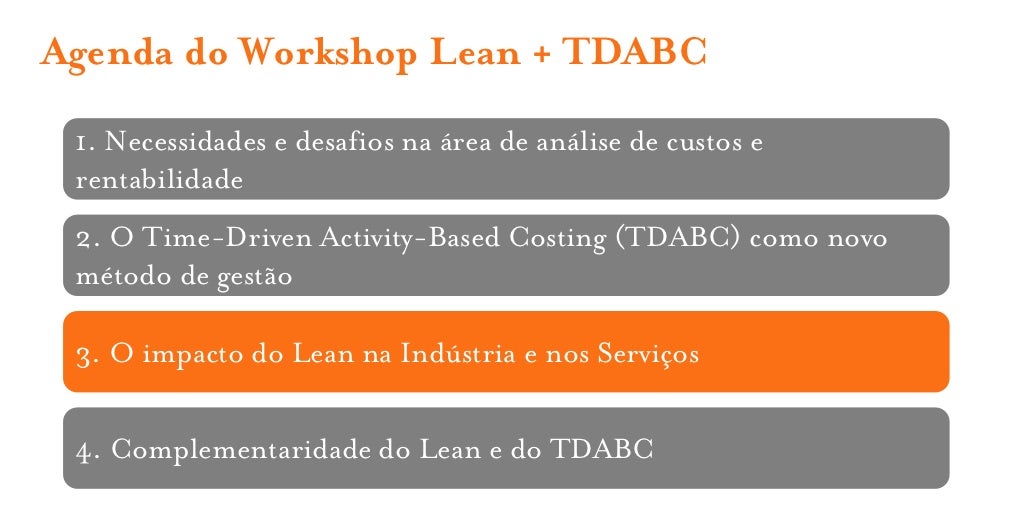 Agenda do Workshop Lean + TDABC

1. Necessidades e desafios na área de análise de custos e rentabilidade

2. O Time-Driven Activity-Based Costing (TDABC) como novo método de gestão

3. O impacto do Lean na Indústria e nos Serviços

4. Complementaridade do Lean e do TDABC